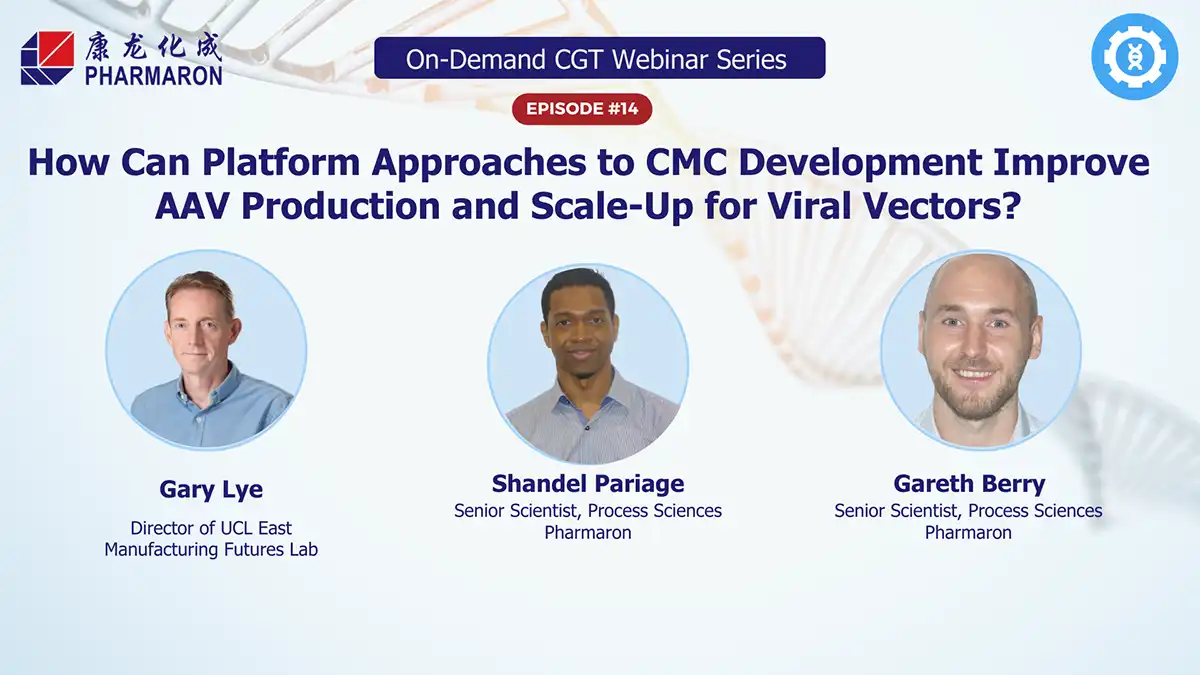 康龙化成
PHARMARON

On-Demand CGT Webinar Series

EPISODE #14

How Can Platform Approaches to CMC Development Improve AAV Production and Scale-Up for Viral Vectors?

Gary Lye
Director of UCL East Manufacturing Futures Lab

Shandel Pariage
Senior Scientist, Process Sciences
Pharmaron

Gareth Berry
Senior Scientist, Process Sciences
Pharmaron